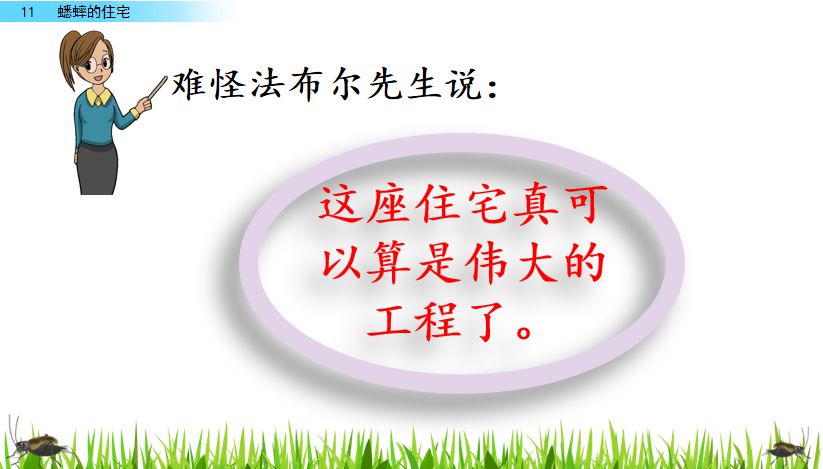 11 蟋蟀的住宅

难怪法布尔先生说：

这座住宅真可以算是伟大的工程了。